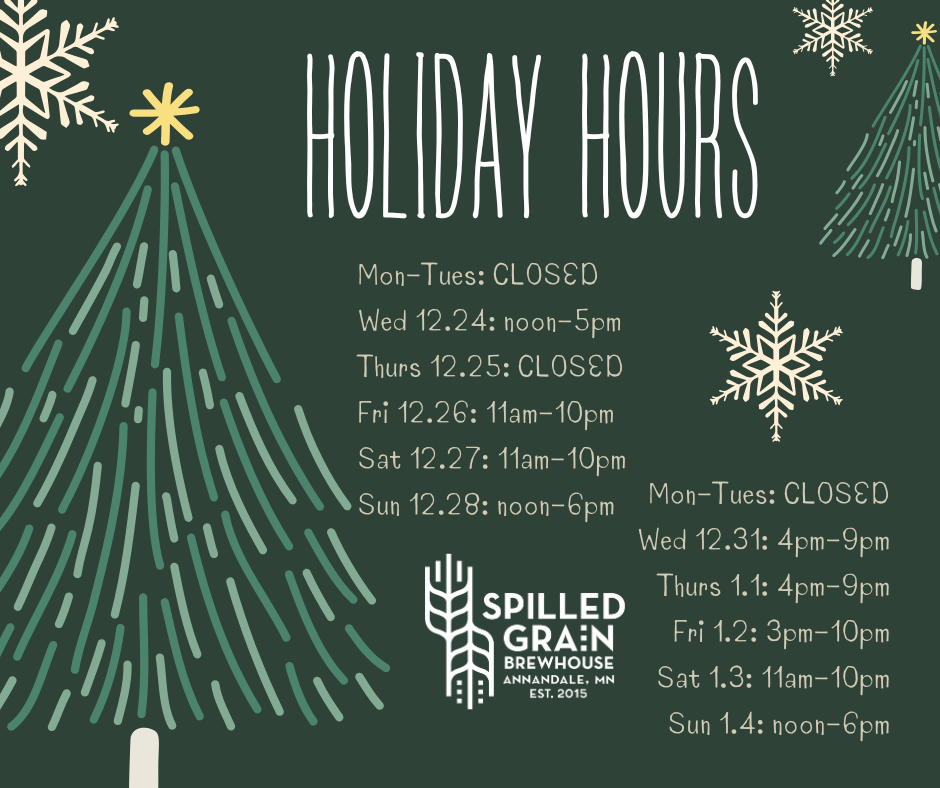 HOLIDAY HOURS

Mon-Tues: CLOSED
Wed 12.24: noon-5pm
Thurs 12.25: CLOSED
Fri 12.26: 11am-10pm
Sat 12.27: 11am-10pm
Sun 12.28: noon-6pm

Mon-Tues: CLOSED
Wed 12.31: 4pm-9pm
Thurs 1.1: 4pm-9pm
Fri 1.2: 3pm-10pm
Sat 1.3: 11am-10pm
Sun 1.4: noon-6pm

SPILLED GRAIN BREWHOUSE
ANNANDALE, MN
EST. 2015